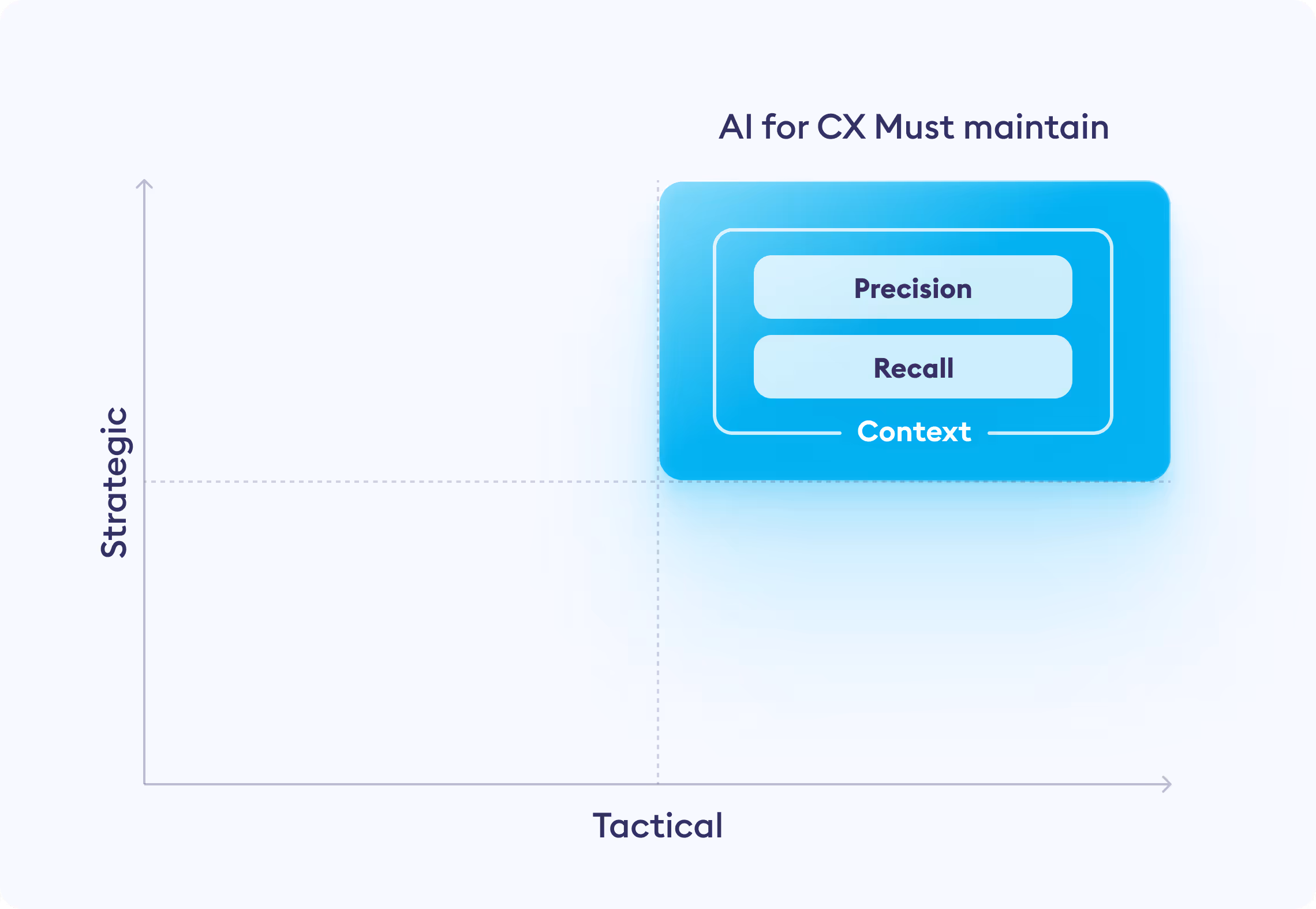 AI for CX Must maintain

Precision

Recall

Context

Strategic

Tactical